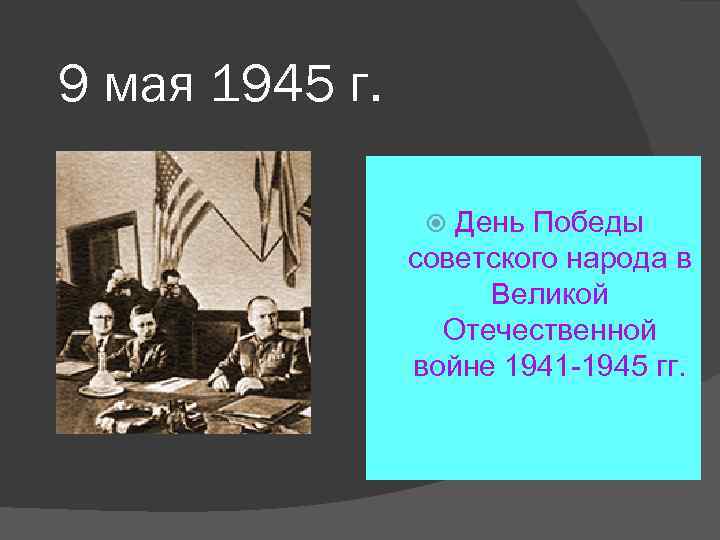 9 мая 1945 г.

День Победы советского народа в Великой Отечественной войне 1941-1945 гг.